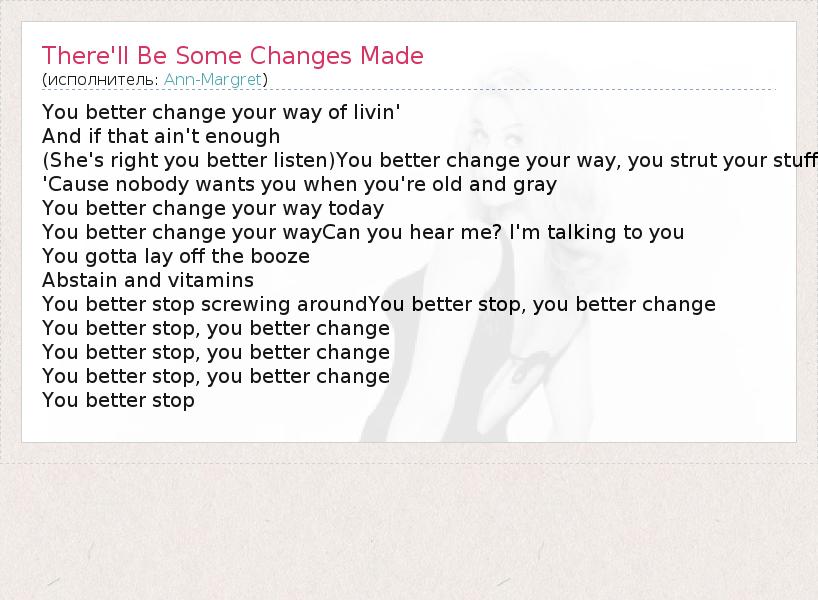 There'll Be Some Changes Made
(исполнитель: Ann-Margret)

You better change your way of livin'
And if that ain't enough
(She's right you better listen)You better change your way, you strut your stuff
'Cause nobody wants you when you're old and gray
You better change your way today
You better change your wayCan you hear me? I'm talking to you
You gotta lay off the booze
Abstain and vitamins
You better stop screwing aroundYou better stop, you better change
You better stop, you better change
You better stop, you better change
You better stop, you better change
You better stop